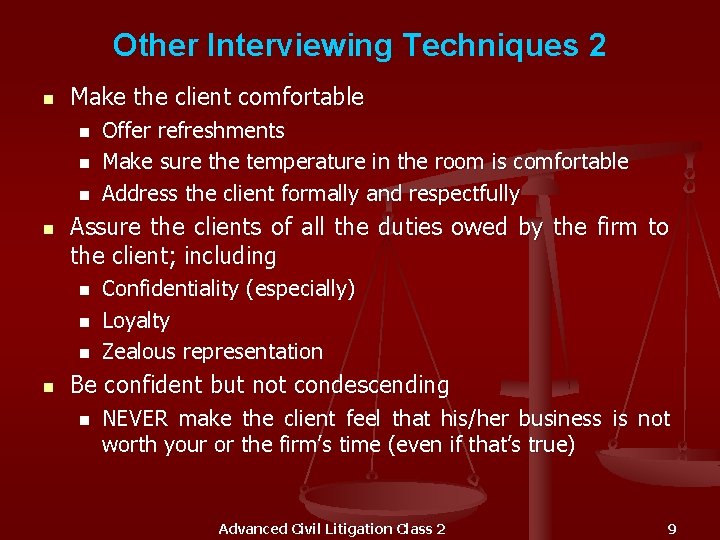 Other Interviewing Techniques 2

- Make the client comfortable
  - Offer refreshments
  - Make sure the temperature in the room is comfortable
  - Address the client formally and respectfully
- Assure the clients of all the duties owed by the firm to the client; including
  - Confidentiality (especially)
  - Loyalty
  - Zealous representation
- Be confident but not condescending
  - NEVER make the client feel that his/her business is not worth your or the firm's time (even if that's true)

Advanced Civil Litigation Class 2

9